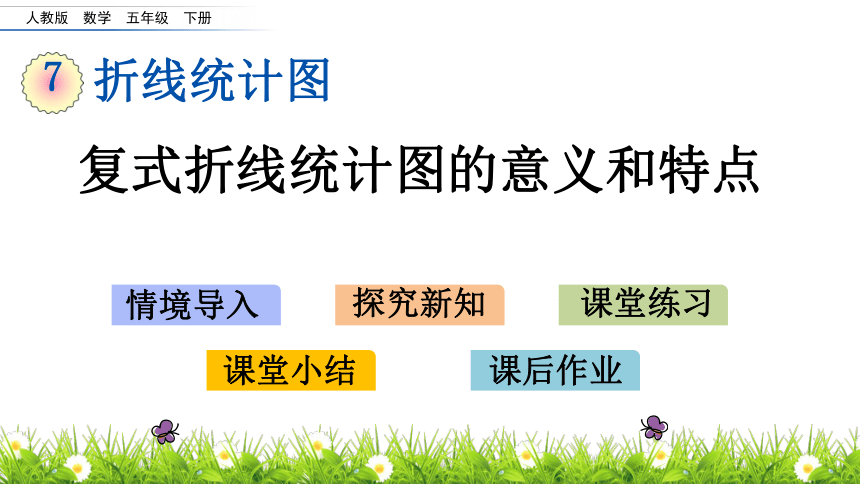 人教版 数学 五年级 下册

7 折线统计图

复式折线统计图的意义和特点

情境导入

探究新知

课堂练习

课堂小结

课后作业